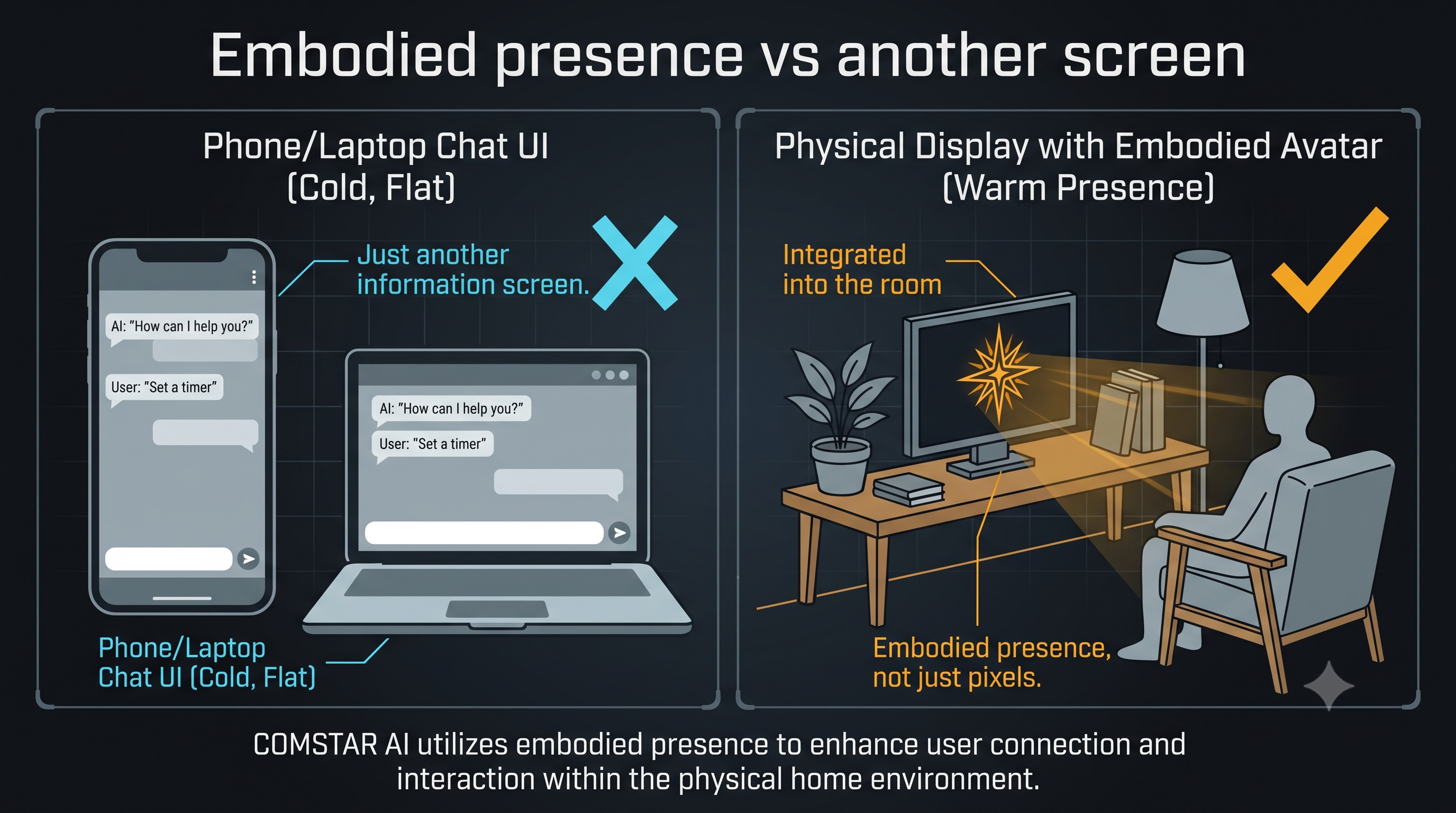 Embodied presence vs another screen

Phone/Laptop Chat UI
(Cold, Flat)

Just another information screen.

AI: "How can I help you?"

User: "Set a timer"

AI: "How can I help you?"

User: "Set a timer"

Phone/Laptop Chat UI (Cold, Flat)

Physical Display with Embodied Avatar
(Warm Presence)

Integrated into the room

Embodied presence, not just pixels.

COMSTAR AI utilizes embodied presence to enhance user connection and interaction within the physical home environment.